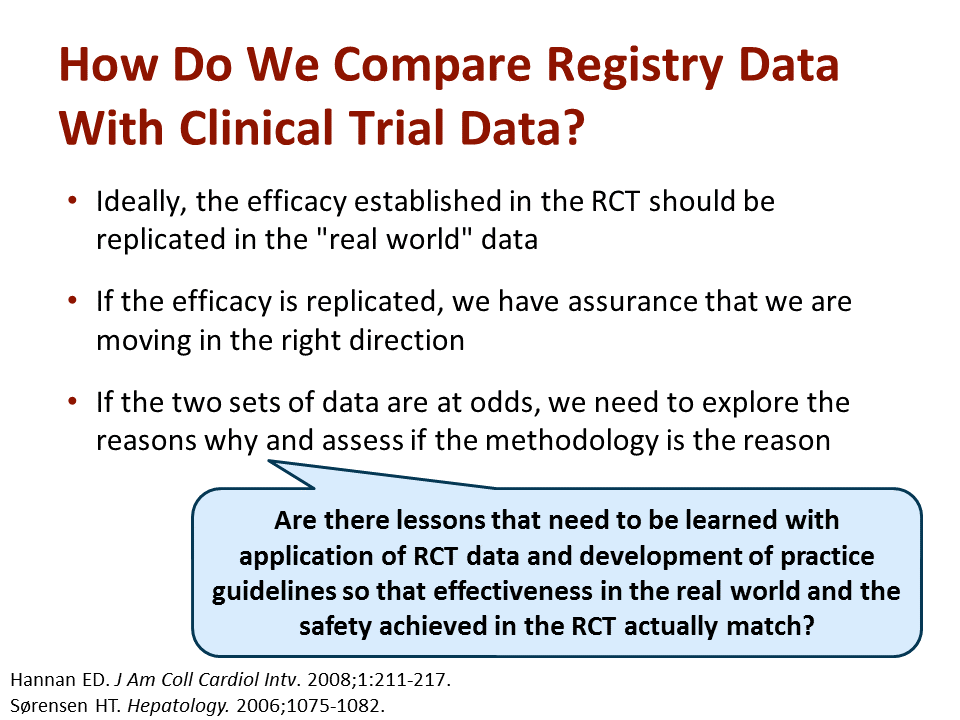 How Do We Compare Registry Data With Clinical Trial Data?

• Ideally, the efficacy established in the RCT should be replicated in the "real world" data

• If the efficacy is replicated, we have assurance that we are moving in the right direction

• If the two sets of data are at odds, we need to explore the reasons why and assess if the methodology is the reason

Are there lessons that need to be learned with application of RCT data and development of practice guidelines so that effectiveness in the real world and the safety achieved in the RCT actually match?

Hannan ED. J Am Coll Cardiol Intv. 2008;1:211-217.
Sørensen HT. Hepatology. 2006;1075-1082.